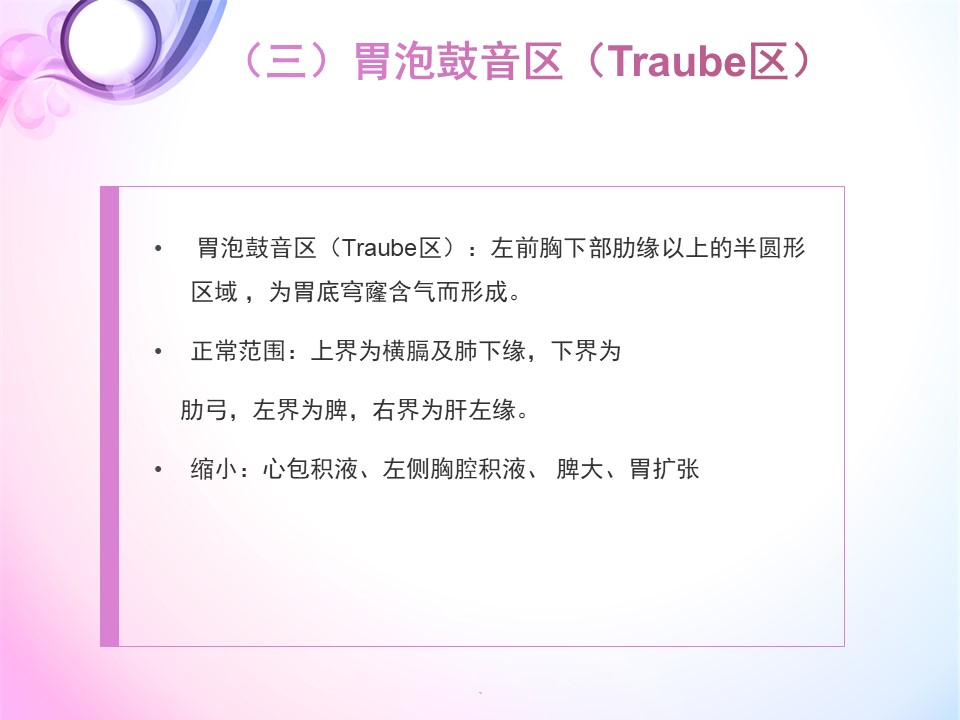 （三）胃泡鼓音区（Traube区）

• 胃泡鼓音区（Traube区）：左前胸下部肋缘以上的半圆形区域，为胃底穹窿含气而形成。

• 正常范围：上界为横膈及肺下缘，下界为肋弓，左界为脾，右界为肝左缘。

• 缩小：心包积液、左侧胸腔积液、 脾大、胃扩张